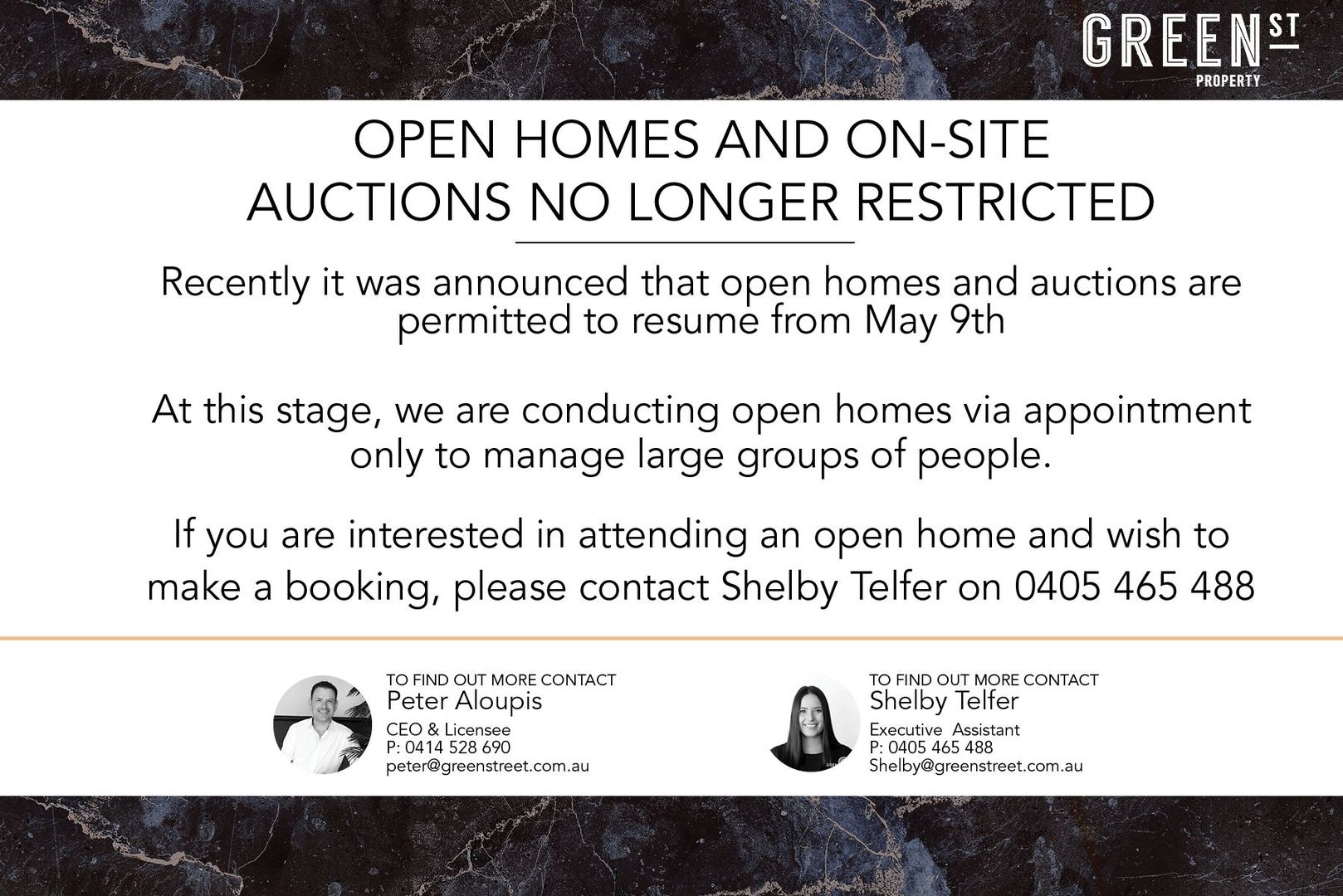 GREEN ST
PROPERTY

OPEN HOMES AND ON-SITE AUCTIONS NO LONGER RESTRICTED

Recently it was announced that open homes and auctions are permitted to resume from May 9th

At this stage, we are conducting open homes via appointment only to manage large groups of people.

If you are interested in attending an open home and wish to make a booking, please contact Shelby Telfer on 0405 465 488

TO FIND OUT MORE CONTACT
Peter Aloupis
CEO & Licensee
P: 0414 528 690
peter@greenstreet.com.au

TO FIND OUT MORE CONTACT
Shelby Telfer
Executive Assistant
P: 0405 465 488
Shelby@greenstreet.com.au